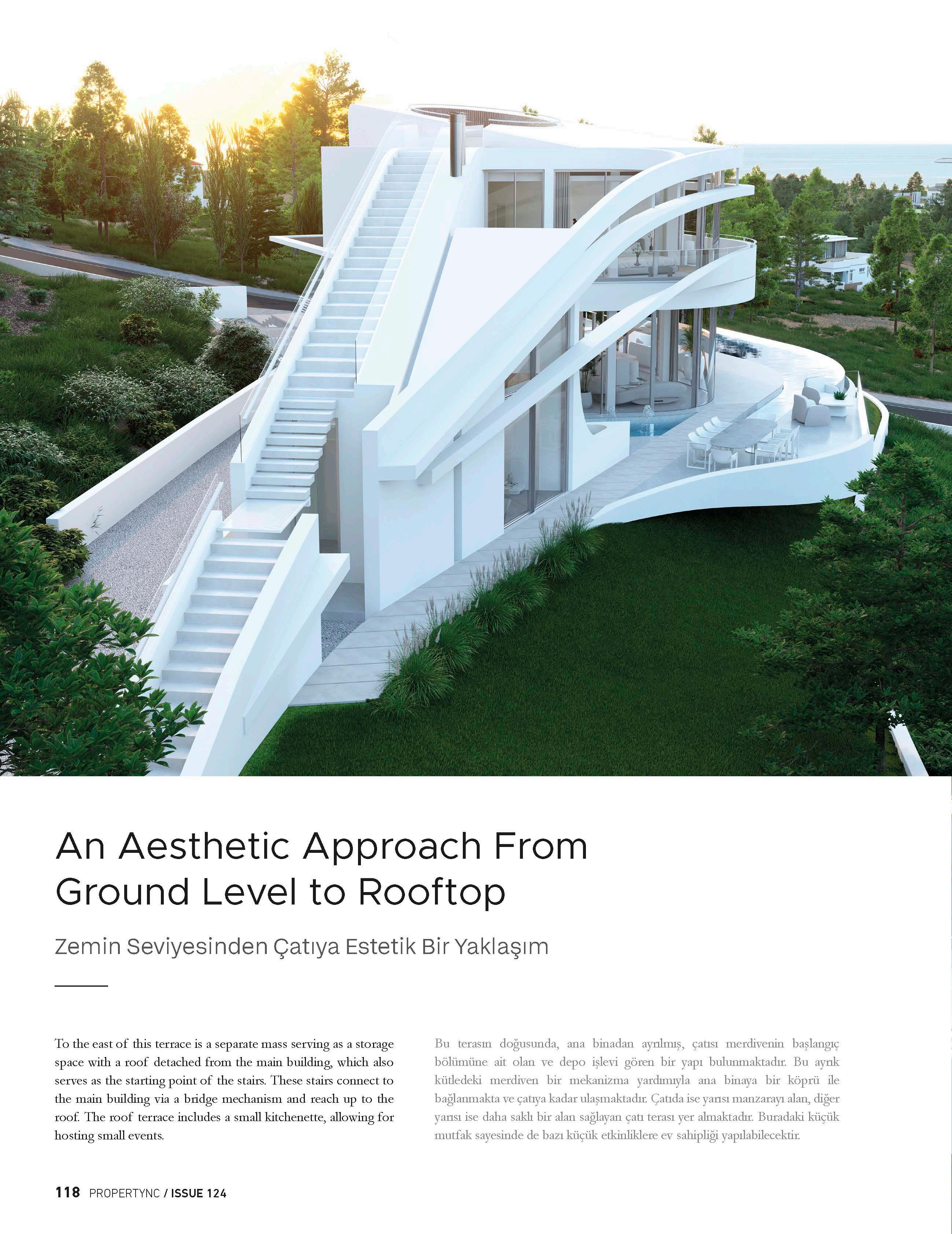 An Aesthetic Approach From Ground Level to Rooftop

Zemin Seviyesinden Çatıya Estetik Bir Yaklaşım

To the east of this terrace is a separate mass serving as a storage space with a roof detached from the main building, which also serves as the starting point of the stairs. These stairs connect to the main building via a bridge mechanism and reach up to the roof. The roof terrace includes a small kitchenette, allowing for hosting small events.

Bu terasın doğusunda, ana binadan ayrılmış, çatısı merdivenin başlangıç bölümüne ait olan ve depo işlevi gören bir yapı bulunmaktadır. Bu ayrık kütledeki merdiven bir mekanizma yardımıyla ana binaya bir köprü ile bağlanmakta ve çatıya kadar ulaşmaktadır. Çatıda ise yarısı manzarayı alan, diğer yarısı ise daha saklı bir alan sağlayan çatı terası yer almaktadır. Buradaki küçük mutfak sayesinde de bazı küçük etkinliklere ev sahipliği yapılabilecektir.

118 PROPERTYNC / ISSUE 124